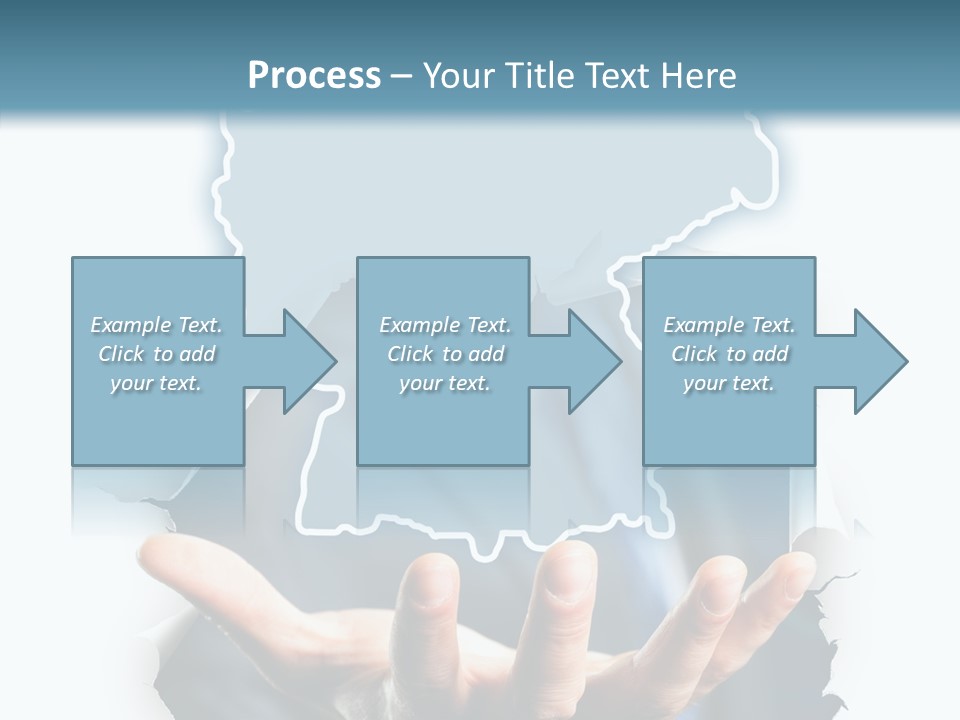 Process – Your Title Text Here

Example Text. Click to add your text.

Example Text. Click to add your text.

Example Text. Click to add your text.